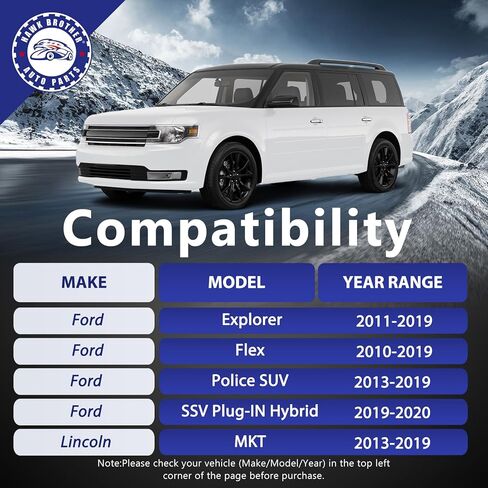 HAWK BROTHER AUTO PARTS

Compatibility

| MAKE | MODEL | YEAR RANGE |
|---|---|---|
| Ford | Explorer | 2011-2019 |
| Ford | Flex | 2010-2019 |
| Ford | Police SUV | 2013-2019 |
| Ford | SSV Plug-IN Hybrid | 2019-2020 |
| Lincoln | MKT | 2013-2019 |

Note:Please check your vehicle (Make/Model/Year) in the top left corner of the page before purchase.